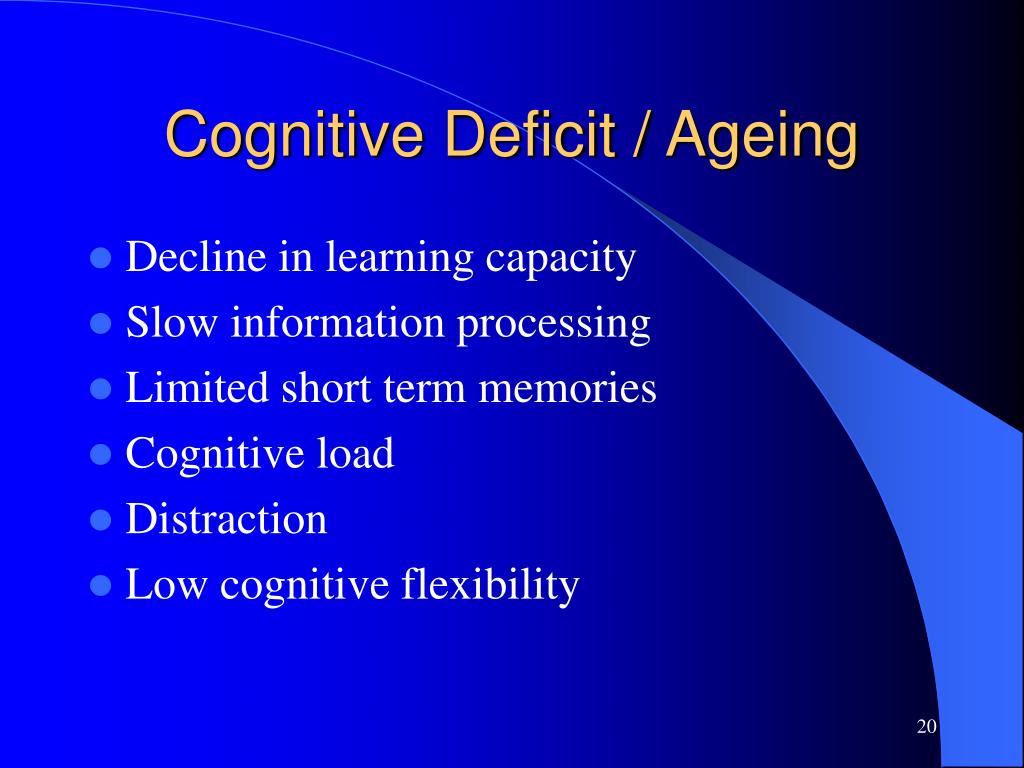 Cognitive Deficit / Ageing

- Decline in learning capacity
- Slow information processing
- Limited short term memories
- Cognitive load
- Distraction
- Low cognitive flexibility

20